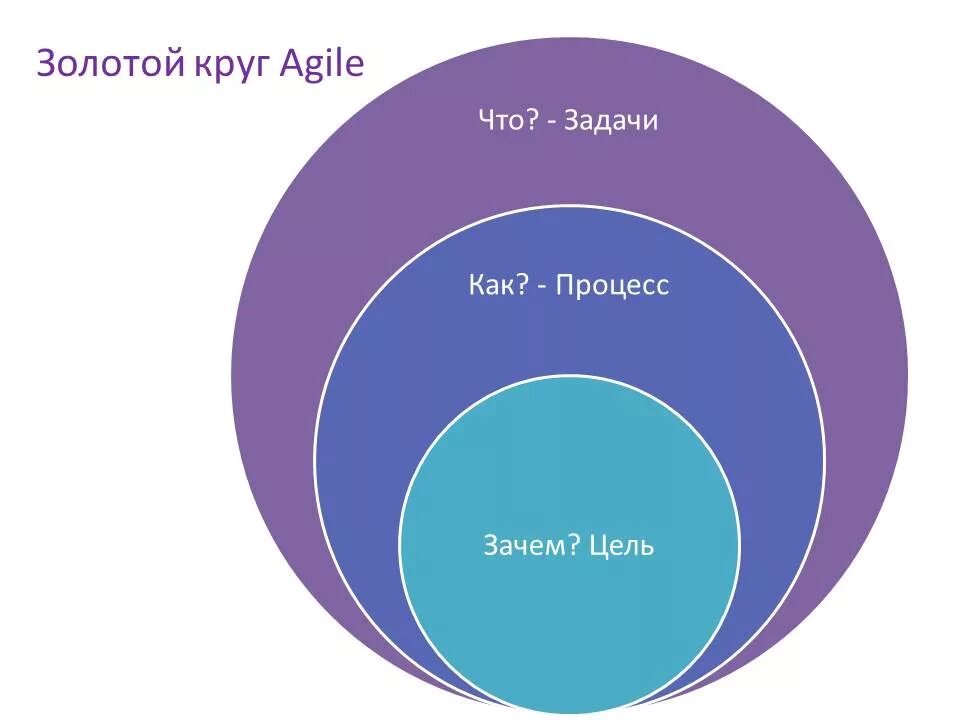 Золотой круг Agile

Что? - Задачи

Как? - Процесс

Зачем? Цель